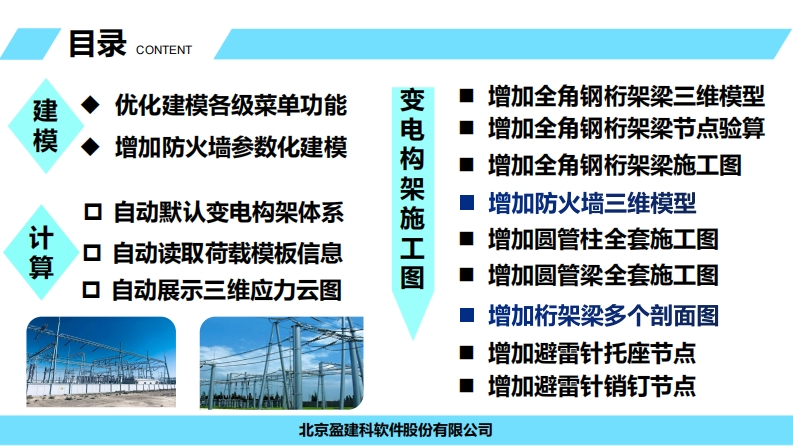 目录 CONTENT

建模

◆ 优化建模各级菜单功能

◆ 增加防火墙参数化建模

计算

□ 自动默认变电构架体系

□ 自动读取荷载模板信息

□ 自动展示三维应力云图

变电构架施工图

■ 增加全角钢桁架梁三维模型

■ 增加全角钢桁架梁节点验算

■ 增加全角钢桁架梁施工图

■ 增加防火墙三维模型

■ 增加圆管柱全套施工图

■ 增加圆管梁全套施工图

■ 增加桁架梁多个剖面图

■ 增加避雷针托座节点

■ 增加避雷针销钉节点

北京盈建科软件股份有限公司